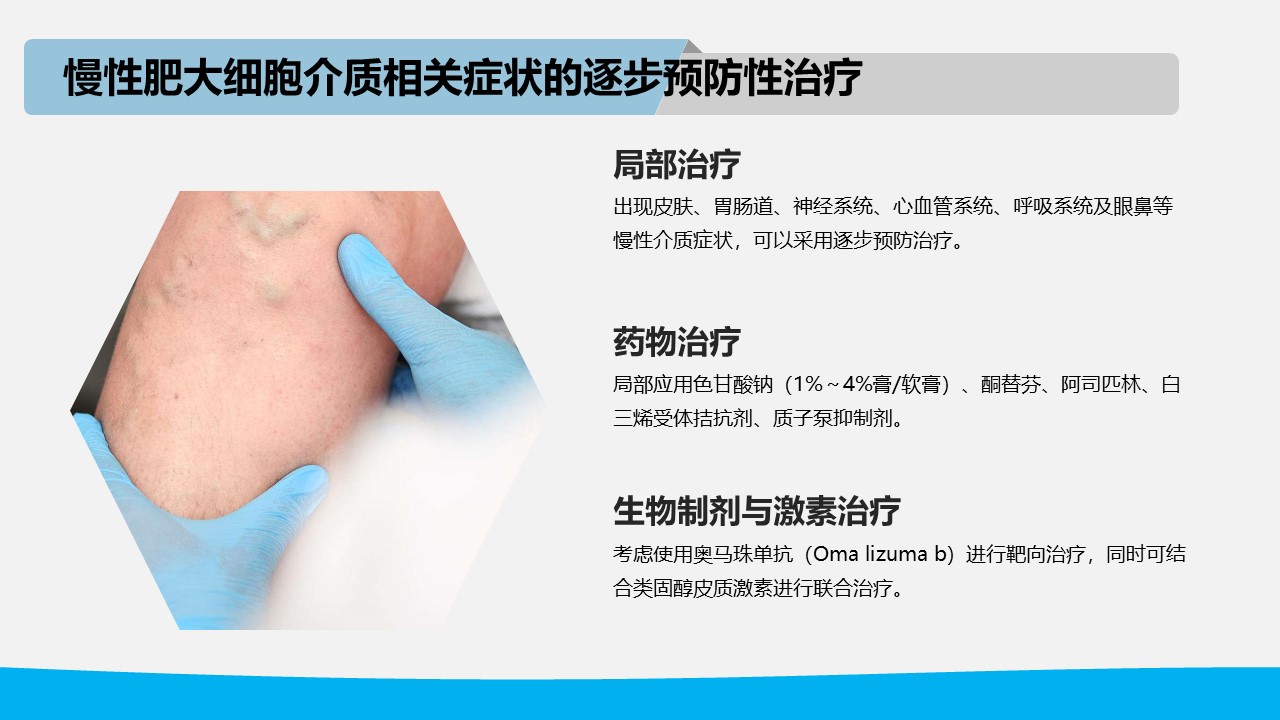 慢性肥大细胞介质相关症状的逐步预防性治疗

局部治疗

出现皮肤、胃肠道、神经系统、心血管系统、呼吸系统及眼鼻等慢性介质症状，可以采用逐步预防治疗。

药物治疗

局部应用色甘酸钠（1%～4%膏/软膏）、酮替芬、阿司匹林、白三烯受体拮抗剂、质子泵抑制剂。

生物制剂与激素治疗

考虑使用奥马珠单抗（Oma lizuma b）进行靶向治疗，同时可结合类固醇皮质激素进行联合治疗。